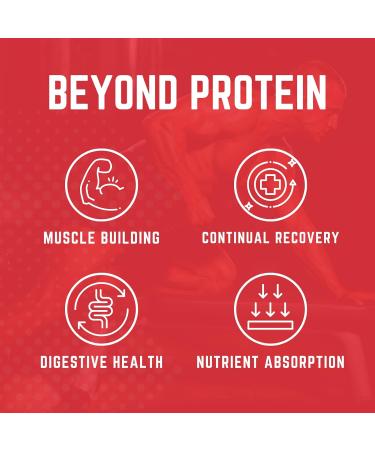 BEYOND PROTEIN

MUSCLE BUILDING

CONTINUAL RECOVERY

DIGESTIVE HEALTH

NUTRIENT ABSORPTION